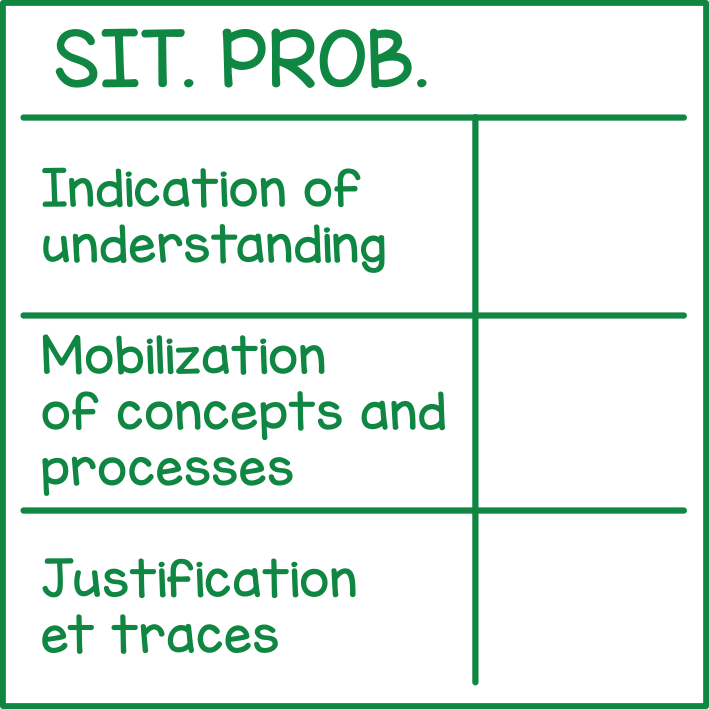 SIT. PROB.

| | |
|---|---|
| Indication of understanding | |
| Mobilization of concepts and processes | |
| Justification et traces | |